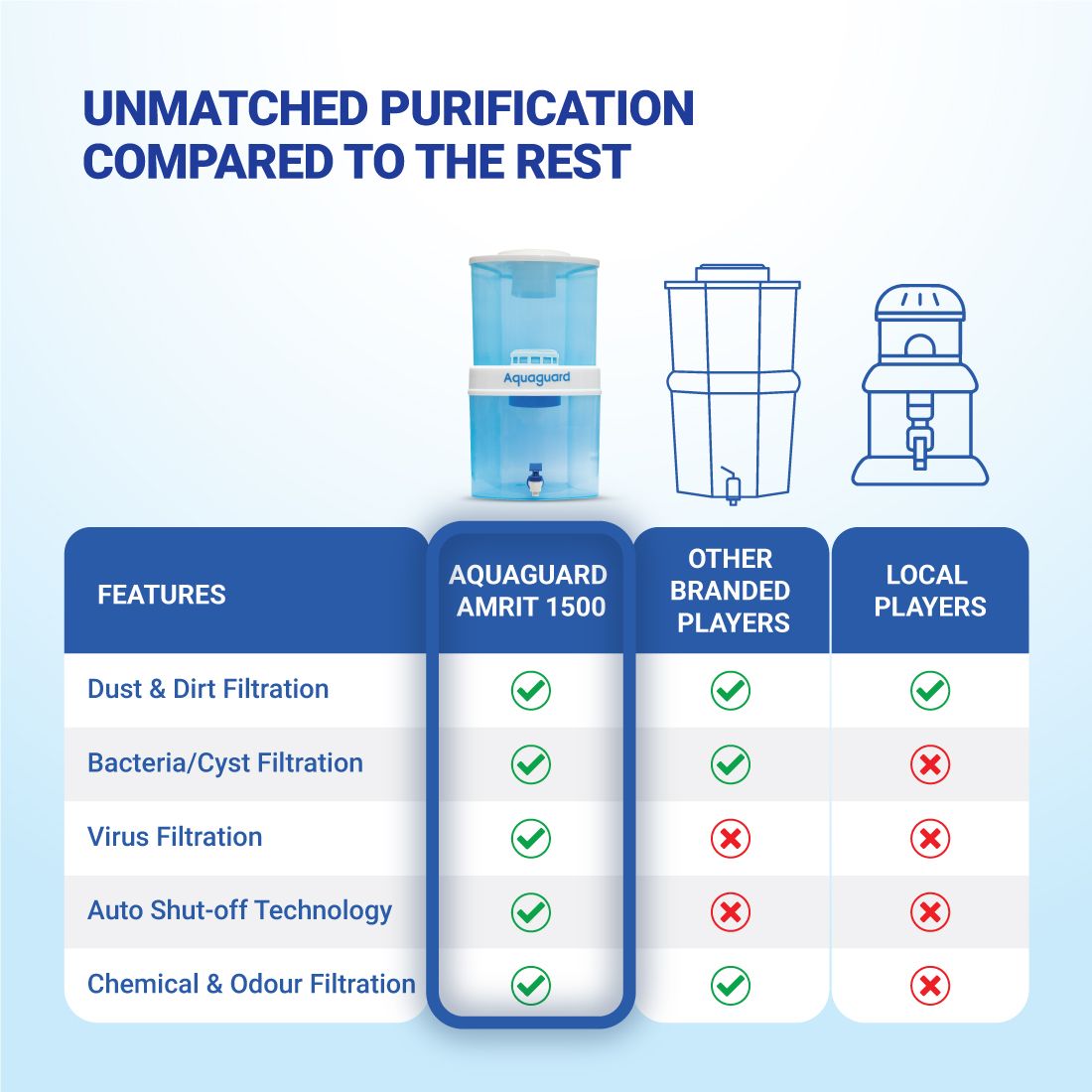 UNMATCHED PURIFICATION COMPARED TO THE REST

Aquaguard

| FEATURES | AQUAGUARD AMRIT 1500 | OTHER BRANDED PLAYERS | LOCAL PLAYERS |
|---|---|---|---|
| Dust & Dirt Filtration | ✓ | ✓ | ✓ |
| Bacteria/Cyst Filtration | ✓ | ✓ | ✗ |
| Virus Filtration | ✓ | ✗ | ✗ |
| Auto Shut-off Technology | ✓ | ✗ | ✗ |
| Chemical & Odour Filtration | ✓ | ✓ | ✗ |